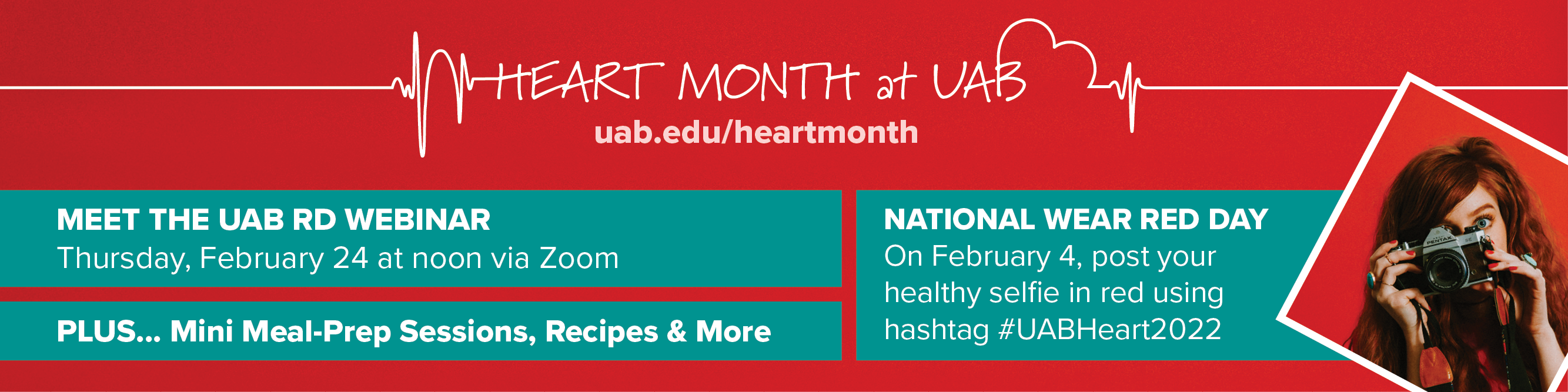 HEART MONTH at UAB
uab.edu/heartmonth

MEET THE UAB RD WEBINAR
Thursday, February 24 at noon via Zoom

PLUS... Mini Meal-Prep Sessions, Recipes & More

NATIONAL WEAR RED DAY
On February 4, post your healthy selfie in red using hashtag #UABHeart2022

PENTAX